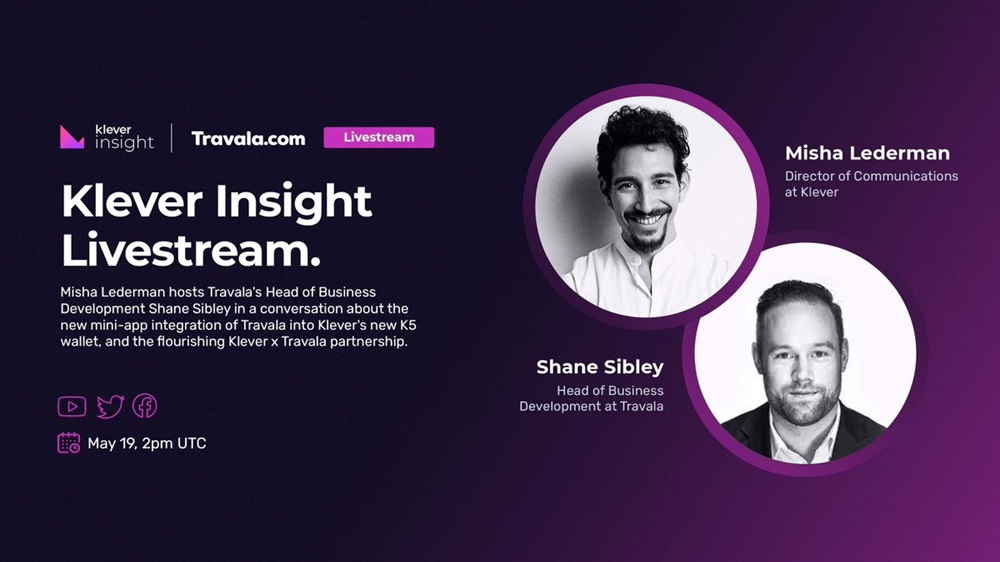 klever insight

Travala.com

Livestream

Klever Insight Livestream.

Misha Lederman hosts Travala's Head of Business Development Shane Sibley in a conversation about the new mini-app integration of Travala into Klever's new K5 wallet, and the flourishing Klever x Travala partnership.

May 19, 2pm UTC

Misha Lederman
Director of Communications at Klever

Shane Sibley
Head of Business Development at Travala